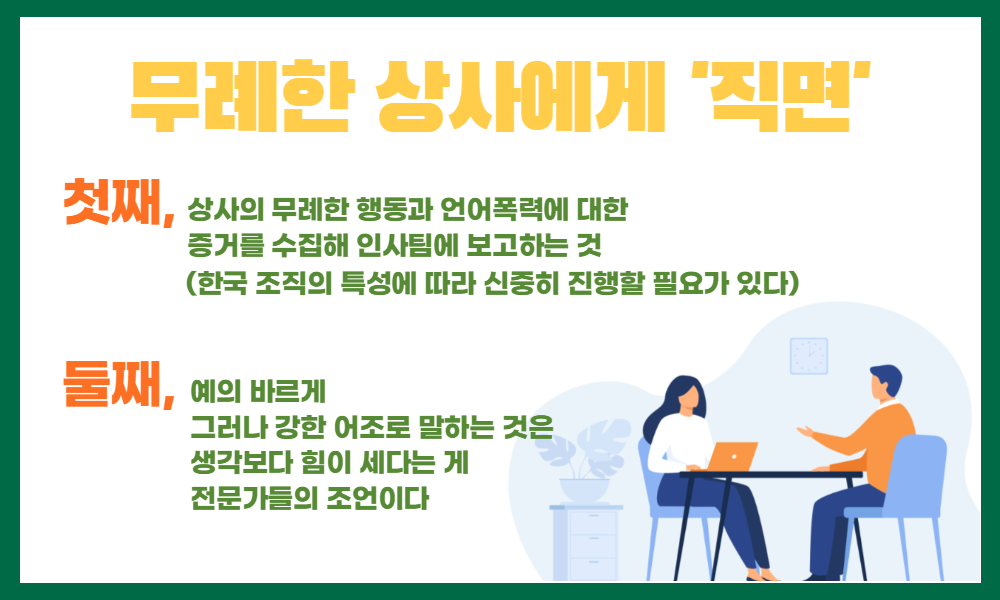 무례한 상사에게 '직면'

첫째, 상사의 무례한 행동과 언어폭력에 대한 증거를 수집해 인사팀에 보고하는 것 (한국 조직의 특성에 따라 신중히 진행할 필요가 있다)

둘째, 예의 바르게 그러나 강한 어조로 말하는 것은 생각보다 힘이 세다는 게 전문가들의 조언이다